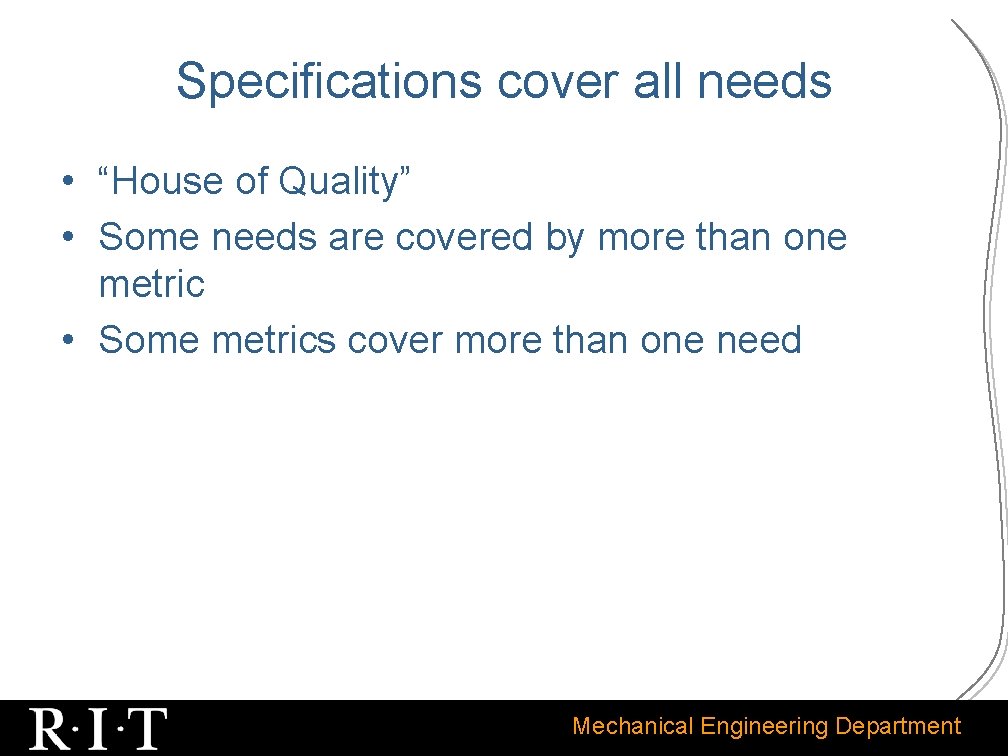 Specifications cover all needs

• “House of Quality”
• Some needs are covered by more than one metric
• Some metrics cover more than one need

R·I·T

Mechanical Engineering Department